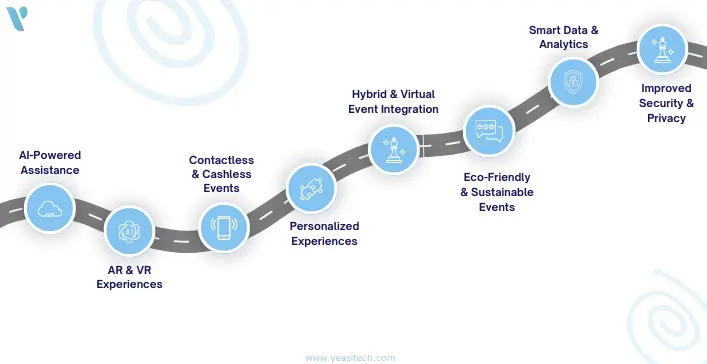 AI-Powered Assistance

AR & VR Experiences

Contactless & Cashless Events

Personalized Experiences

Hybrid & Virtual Event Integration

Eco-Friendly & Sustainable Events

Smart Data & Analytics

Improved Security & Privacy

www.yeasitech.com